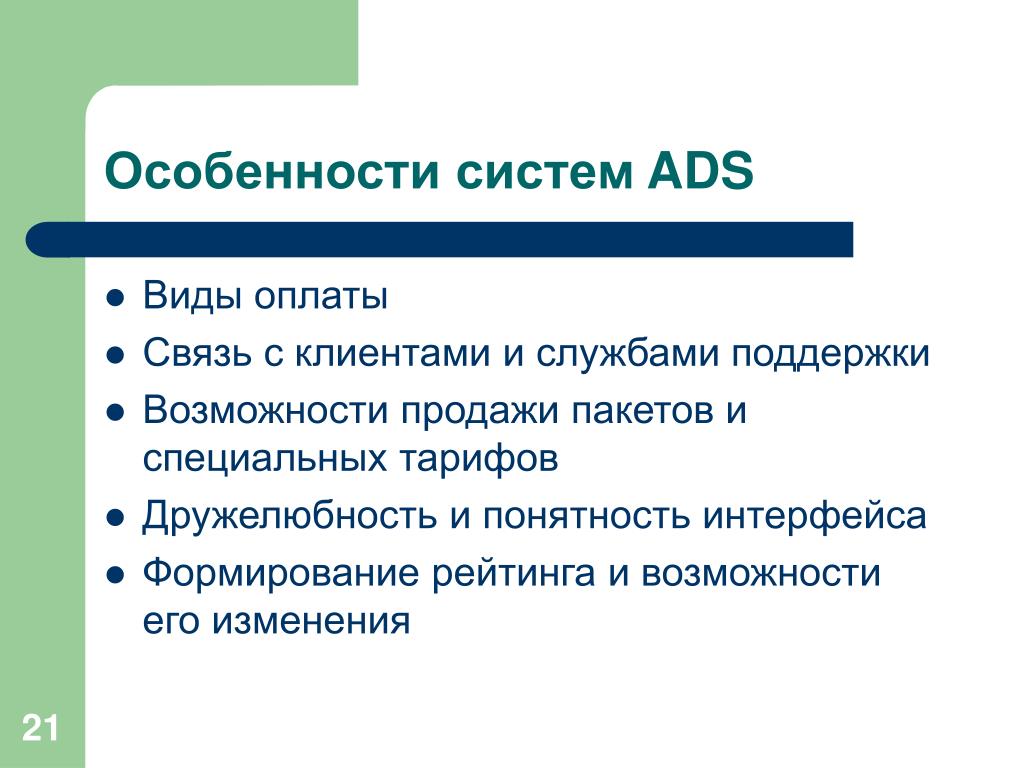 Особенности систем ADS

- Виды оплаты
- Связь с клиентами и службами поддержки
- Возможности продажи пакетов и специальных тарифов
- Дружелюбность и понятность интерфейса
- Формирование рейтинга и возможности его изменения

21